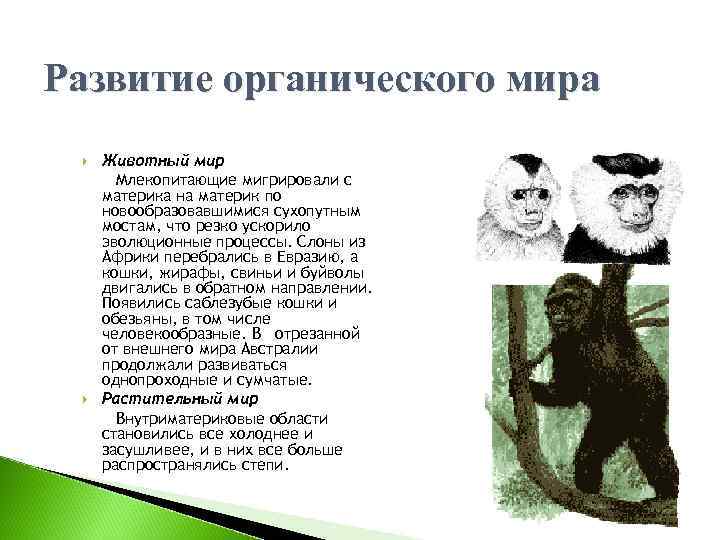 Развитие органического мира

Животный мир

Млекопитающие мигрировали с материка на материк по новообразовавшимися сухопутным мостам, что резко ускорило эволюционные процессы. Слоны из Африки перебрались в Евразию, а кошки, жирафы, свиньи и буйволы двигались в обратном направлении. Появились саблезубые кошки и обезьяны, в том числе человекообразные. В отрезанной от внешнего мира Австралии продолжали развиваться однопроходные и сумчатые.

Растительный мир

Внутриматериковые области становились все холоднее и засушливее, и в них все больше распространялись степи.